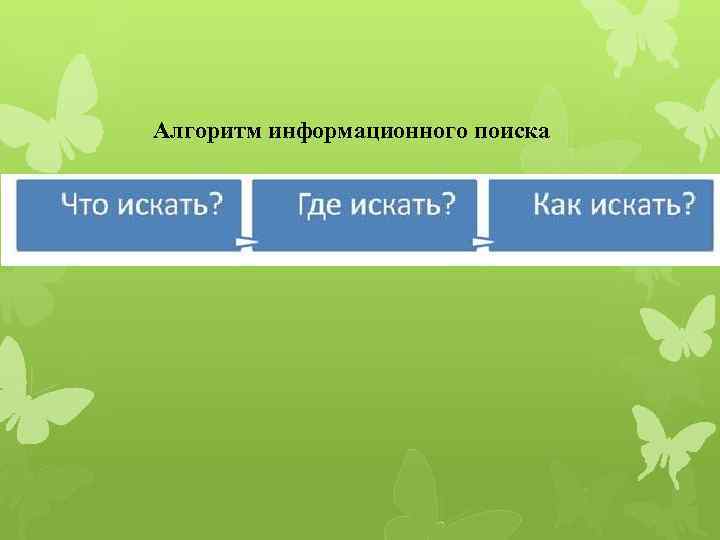 Алгоритм информационного поиска

Что искать?

Где искать?

Как искать?